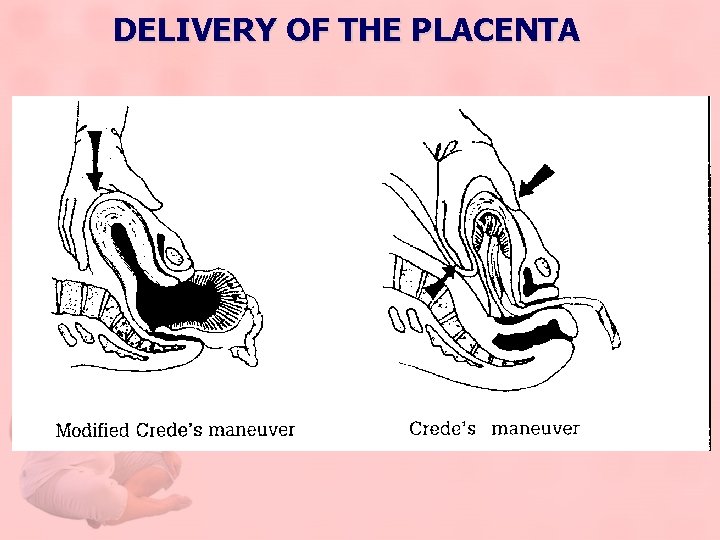 DELIVERY OF THE PLACENTA

Modified Crede's maneuver

Crede's maneuver